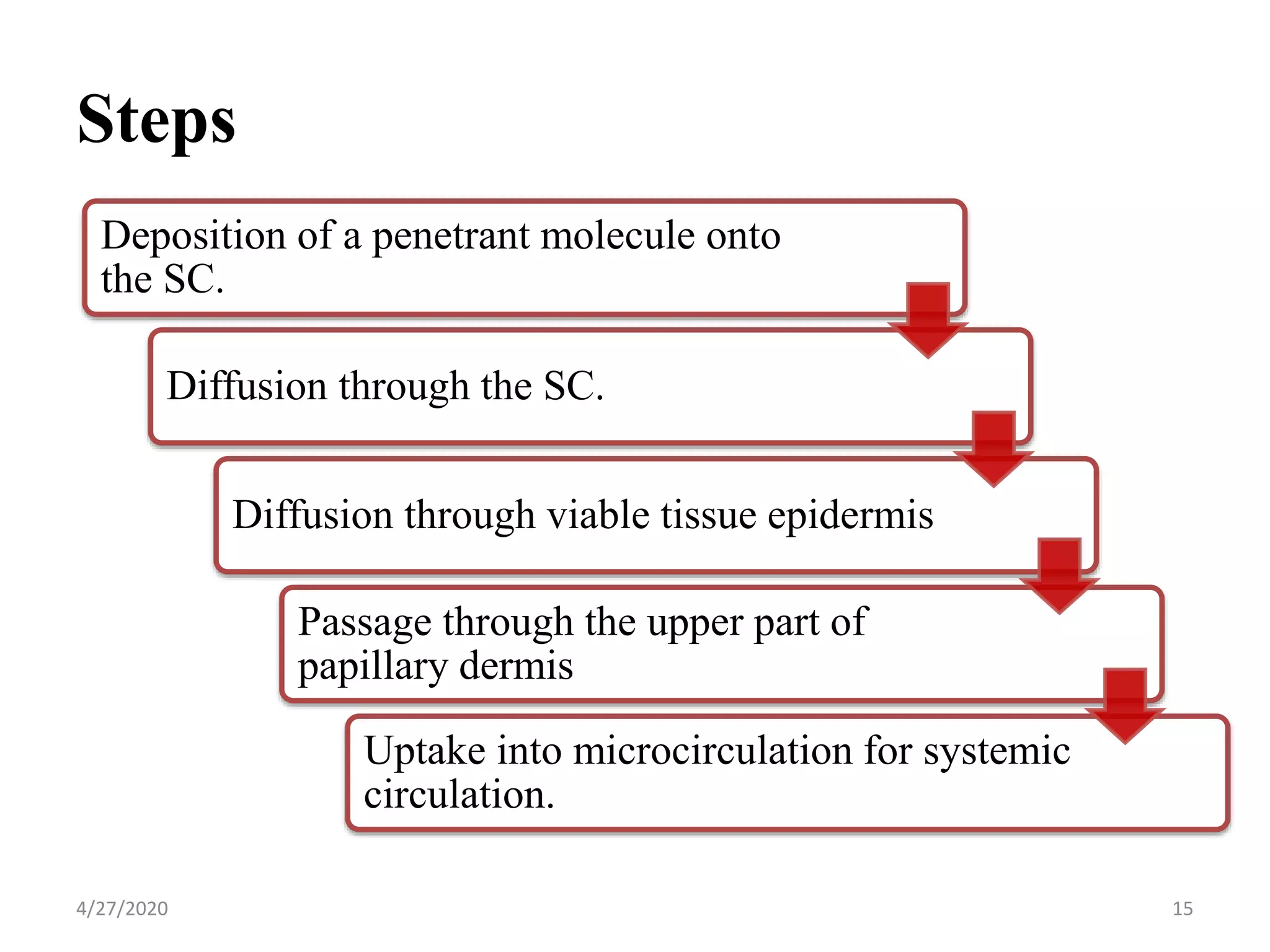 Steps

Deposition of a penetrant molecule onto the SC.

Diffusion through the SC.

Diffusion through viable tissue epidermis

Passage through the upper part of papillary dermis

Uptake into microcirculation for systemic circulation.

4/27/2020

15